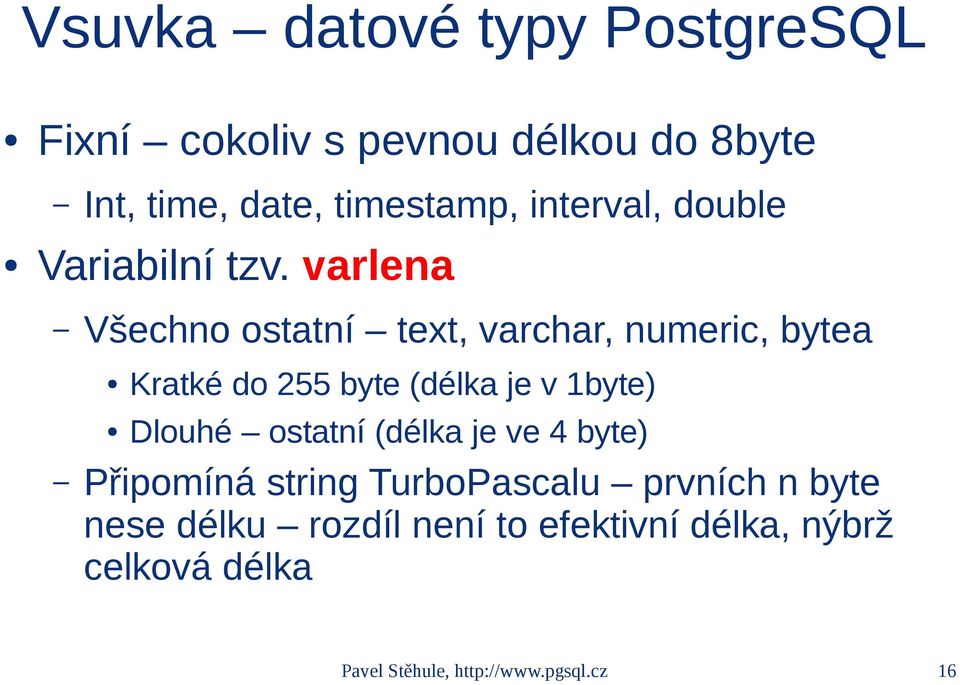 Vsuvka – datové typy PostgreSQL

• Fixní – cokoliv s pevnou délkou do 8byte
  – Int, time, date, timestamp, interval, double
• Variabilní tzv. varlena
  – Všechno ostatní – text, varchar, numeric, bytea
    • Kratké do 255 byte (délka je v 1byte)
    • Dlouhé – ostatní (délka je ve 4 byte)
  – Připomíná string TurboPascalu – prvních n byte nese délku – rozdíl není to efektivní délka, nýbrž celková délka

Pavel Stěhule, http://www.pgsql.cz 16